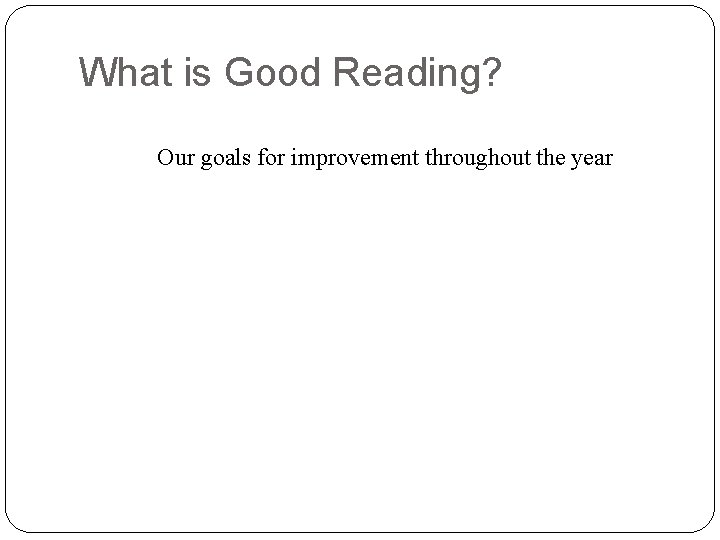 What is Good Reading?

Our goals for improvement throughout the year